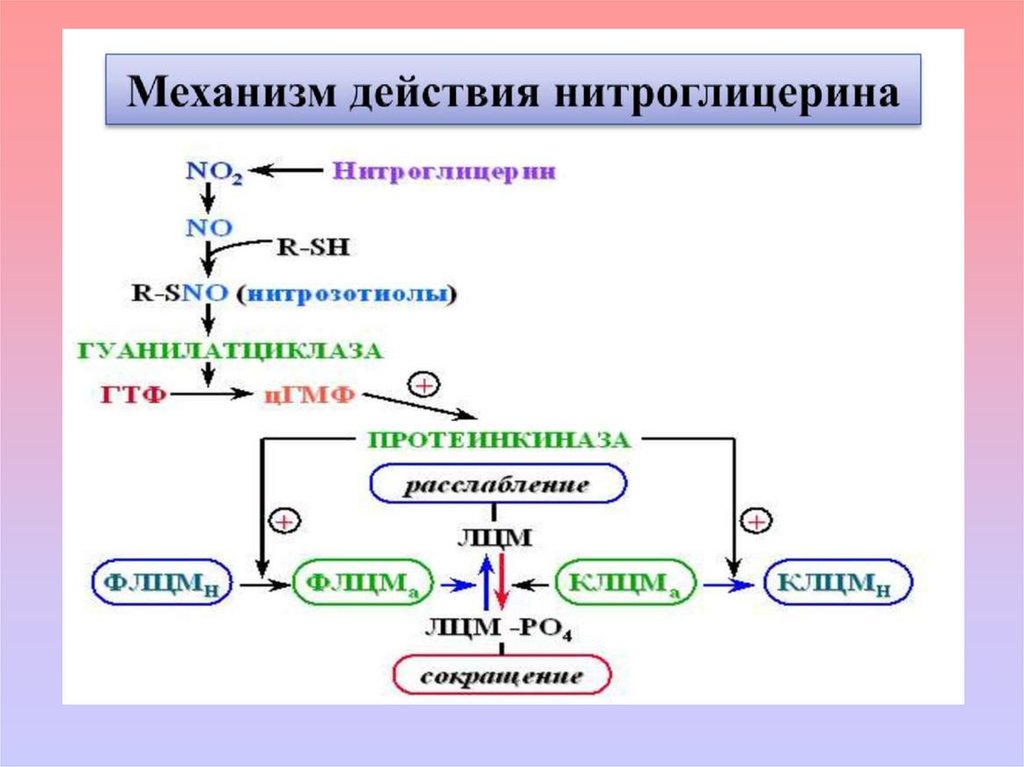 Механизм действия нитроглицерина

$NO_2$ Нитроглицерин

NO

R-SH

R-SNO (нитрозотиолы)

ГУАНИЛАТЦИКЛАЗА

ГТФ цГМФ +

ПРОТЕИНКИНАЗА

расслабление

+

+

ЛЦМ

ФЛЦМ$_н$ ФЛЦМ$_а$ КЛЦМ$_а$ КЛЦМ$_н$

ЛЦМ -$PO_4$

сокращение